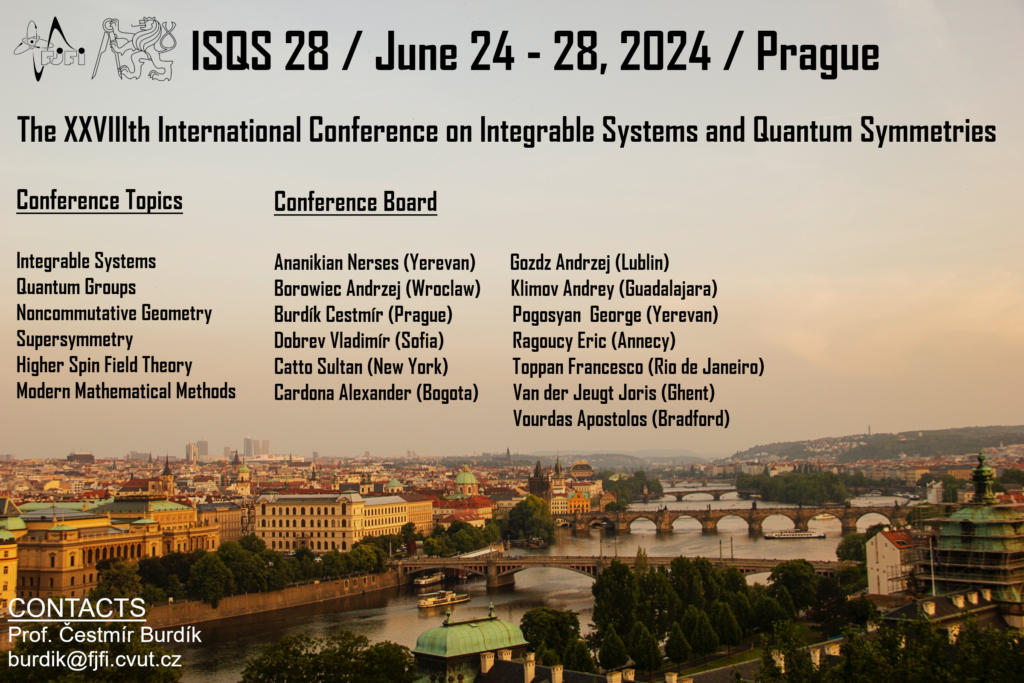 ISQS 28 / June 24 - 28, 2024 / Prague

The XXVIIIth International Conference on Integrable Systems and Quantum Symmetries

Conference Topics

Integrable Systems
Quantum Groups
Noncommutative Geometry
Supersymmetry
Higher Spin Field Theory
Modern Mathematical Methods

Conference Board

Ananikian Nerses (Yerevan)
Borowiec Andrzej (Wroclaw)
Burdík Cestmír (Prague)
Dobrev Vladimír (Sofia)
Catto Sultan (New York)
Cardona Alexander (Bogota)

Gozdz Andrzej (Lublin)
Klimov Andrey (Guadalajara)
Pogosyan George (Yerevan)
Ragoucy Eric (Annecy)
Toppan Francesco (Rio de Janeiro)
Van der Jeugt Joris (Ghent)
Vourdas Apostolos (Bradford)

CONTACTS
Prof. Čestmír Burdík
burdik@fjfi.cvut.cz